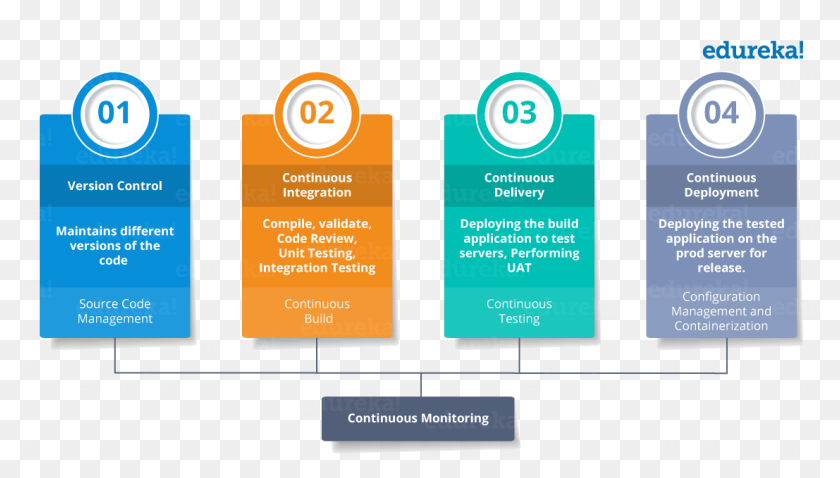 edureka!

01

Version Control

Maintains different versions of the code

Source Code Management

02

Continuous Integration

Compile, validate, Code Review, Unit Testing, Integration Testing

Continuous Build

03

Continuous Delivery

Deploying the build application to test servers, Performing UAT

Continuous Testing

04

Continuous Deployment

Deploying the tested application on the prod server for release.

Configuration Management and Containerization

Continuous Monitoring